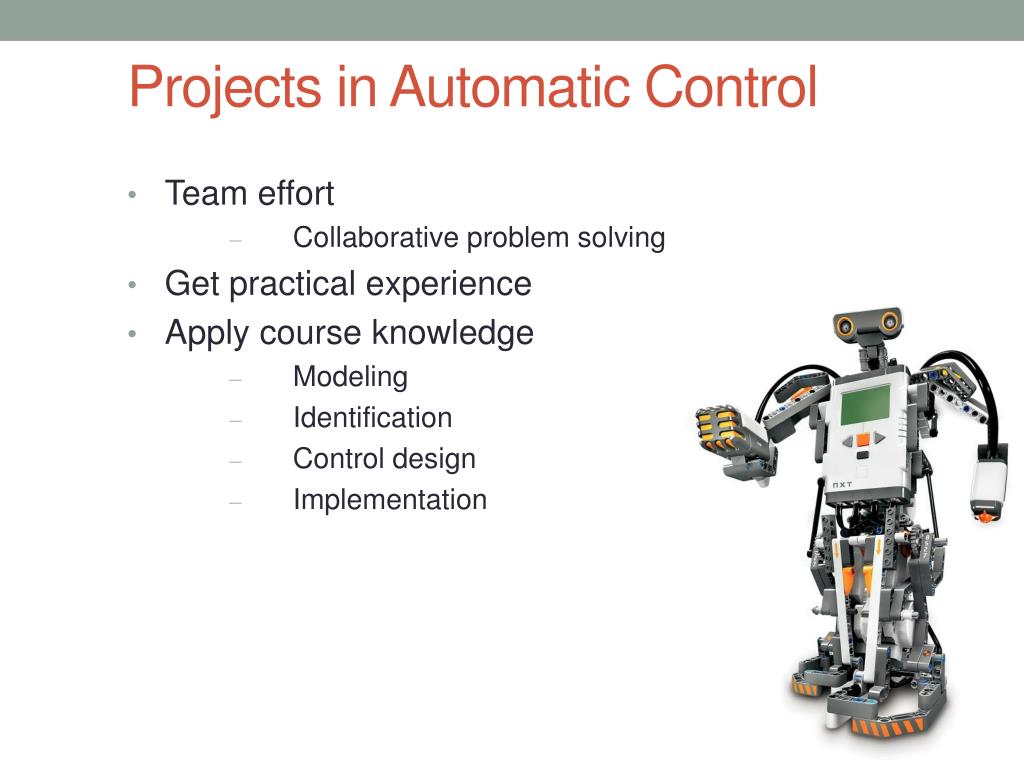 Projects in Automatic Control

• Team effort
– Collaborative problem solving
• Get practical experience
• Apply course knowledge
– Modeling
– Identification
– Control design
– Implementation

NXT